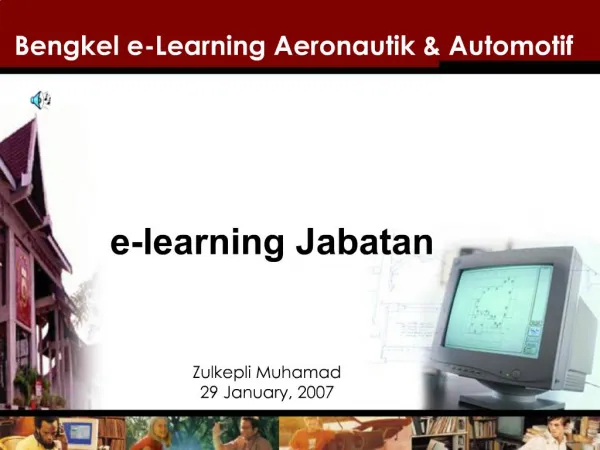 Bengkel e-Learning Aeronautik & Automotif

e-learning Jabatan

Zulkepli Muhamad
29 January, 2007